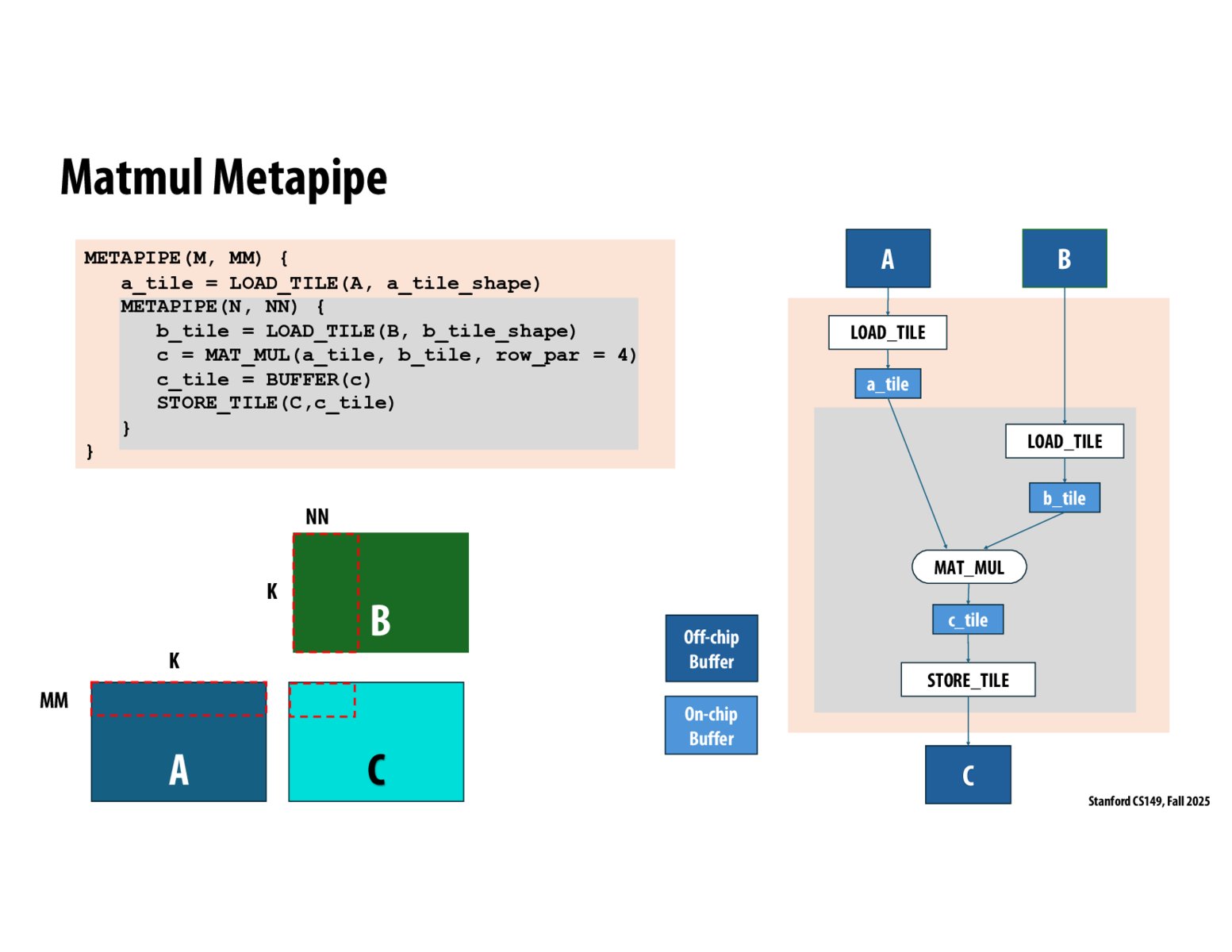 Matmul Metapipe

METAPIPE(M, MM) {
a_tile = LOAD_TILE(A, a_tile_shape)
METAPIPE(N, NN) {
b_tile = LOAD_TILE(B, b_tile_shape)
c = MAT_MUL(a_tile, b_tile, row_par = 4)
c_tile = BUFFER(c)
STORE_TILE(C,c_tile)
}
}

NN
K
B
K
MM
A
C

Off-chip Buffer
On-chip Buffer

A
B
LOAD_TILE
a_tile
LOAD_TILE
b_tile
MAT_MUL
c_tile
STORE_TILE
C

Stanford CS149, Fall 2025